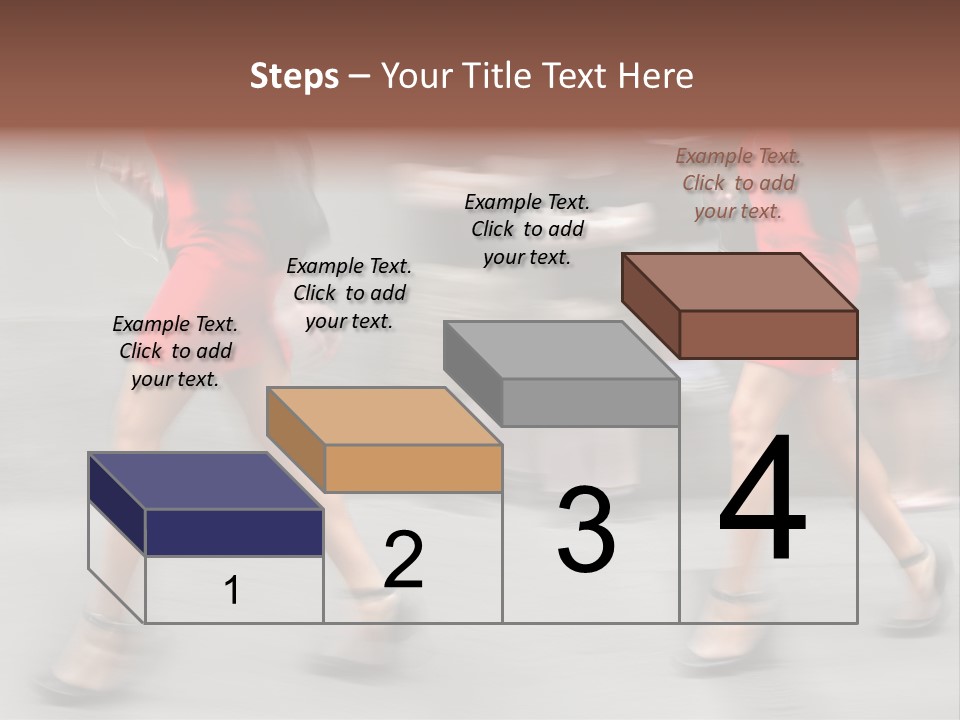 Steps – Your Title Text Here

Example Text. Click to add your text.

Example Text. Click to add your text.

Example Text. Click to add your text.

Example Text. Click to add your text.

1

2

3

4